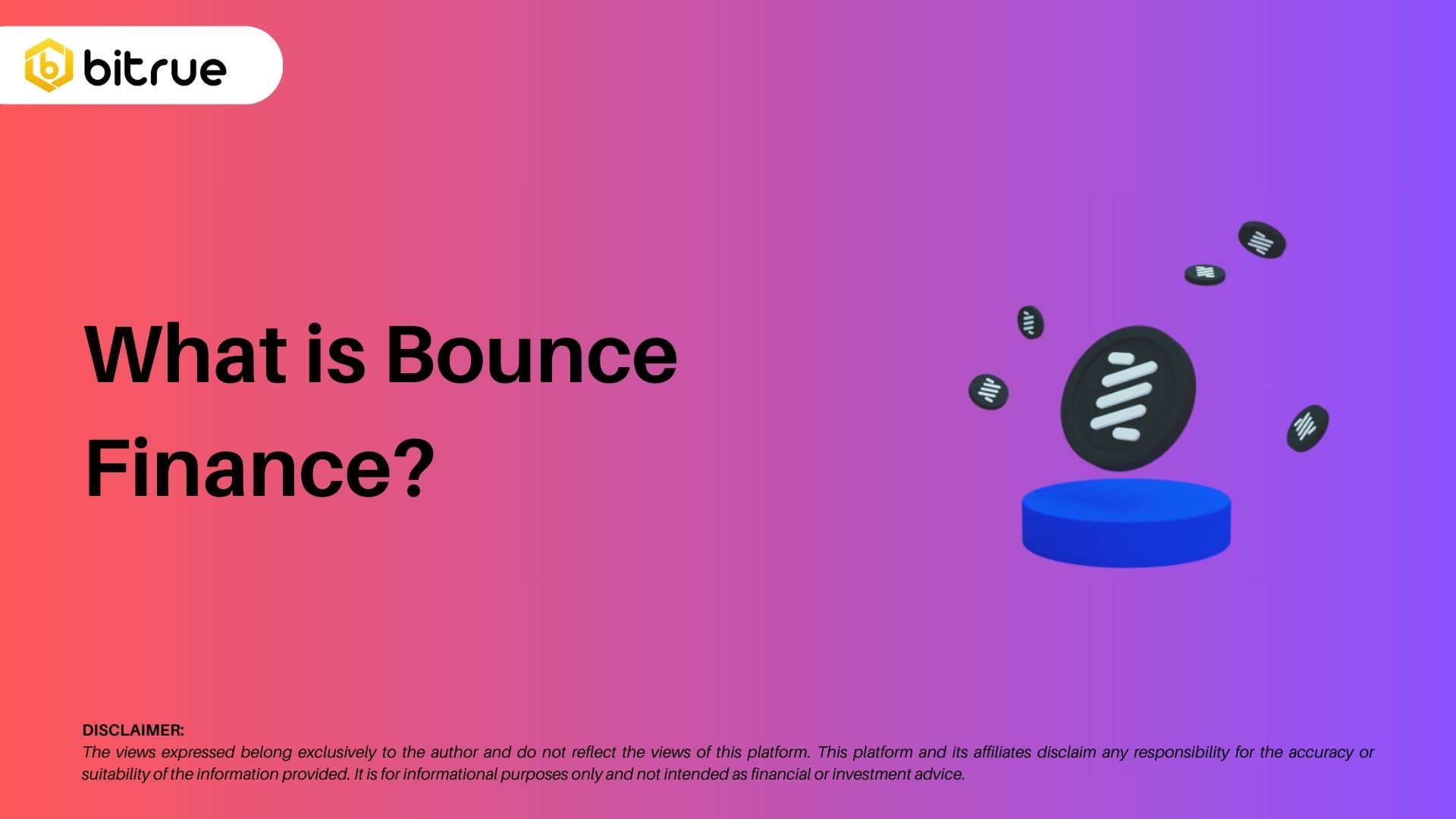 bitrue

What is Bounce Finance?

DISCLAIMER:
The views expressed belong exclusively to the author and do not reflect the views of this platform. This platform and its affiliates disclaim any responsibility for the accuracy or suitability of the information provided. It is for informational purposes only and not intended as financial or investment advice.